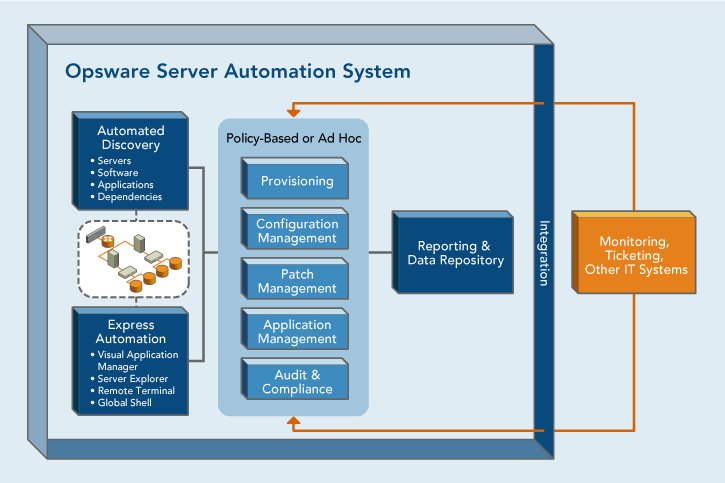 Opsware Server Automation System

Automated Discovery
• Servers
• Software
• Applications
• Dependencies

Express Automation
• Visual Application Manager
• Server Explorer
• Remote Terminal
• Global Shell

Policy-Based or Ad Hoc

Provisioning

Configuration Management

Patch Management

Application Management

Audit & Compliance

Reporting & Data Repository

Integration

Monitoring, Ticketing, Other IT Systems